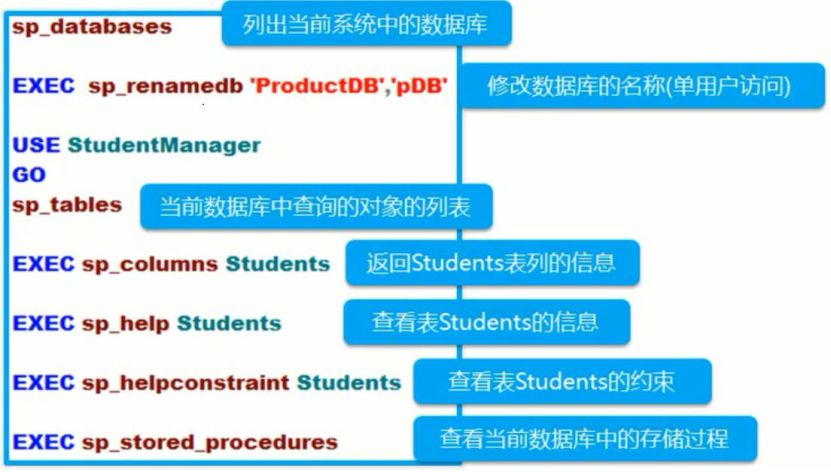 sp_databases
列出当前系统中的数据库

EXEC sp_renamedb 'ProductDB','pDB'
修改数据库的名称(单用户访问)

USE StudentManager
GO
sp_tables
当前数据库中查询的对象的列表

EXEC sp_columns Students
返回Students表列的信息

EXEC sp_help Students
查看表Students的信息

EXEC sp_helpconstraint Students
查看表Students的约束

EXEC sp_stored_procedures
查看当前数据库中的存储过程